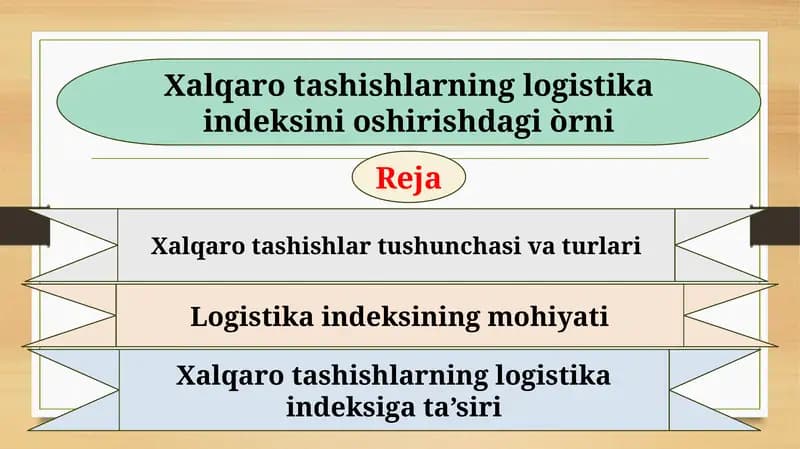 Xalqaro tashishlarning logistika indeksini oshirishdagi òrni

Reja

Xalqaro tashishlar tushunchasi va turlari

Logistika indeksining mohiyati

Xalqaro tashishlarning logistika indeksiga ta’siri